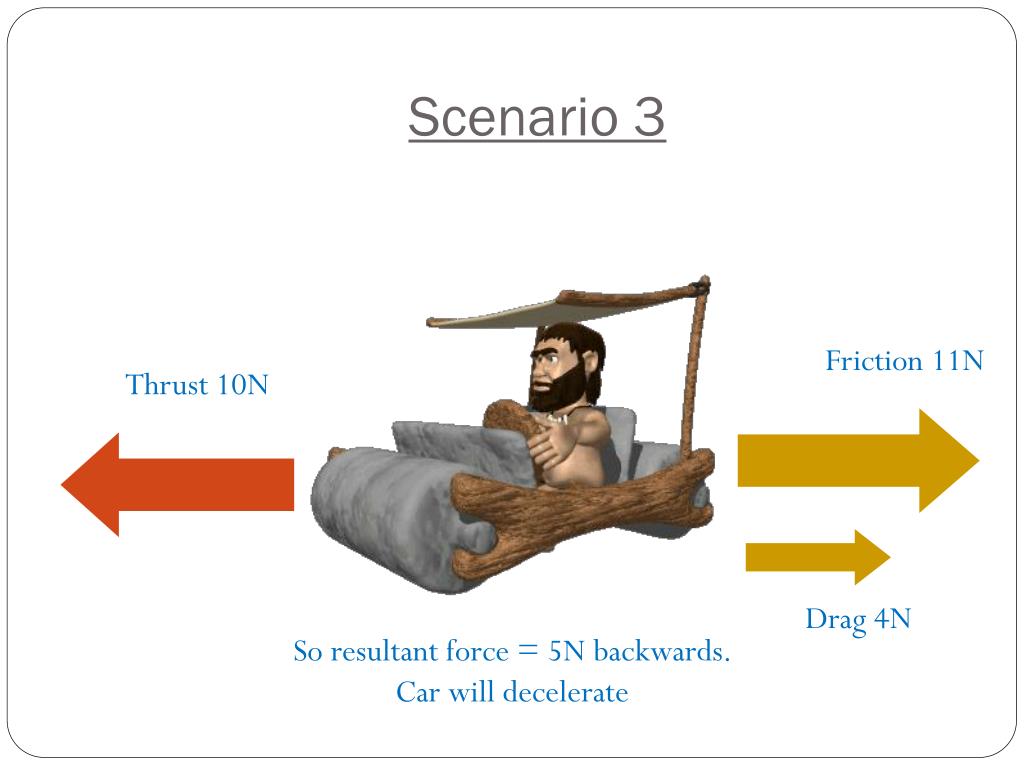 Scenario 3

Thrust 10N

Friction 11N

Drag 4N

So resultant force = 5N backwards.
Car will decelerate